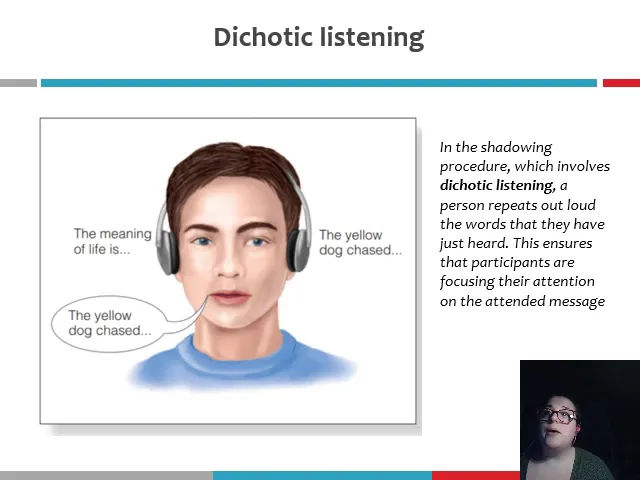 Dichotic listening

The meaning of life is...

The yellow dog chased...

The yellow dog chased...

In the shadowing procedure, which involves dichotic listening, a person repeats out loud the words that they have just heard. This ensures that participants are focusing their attention on the attended message